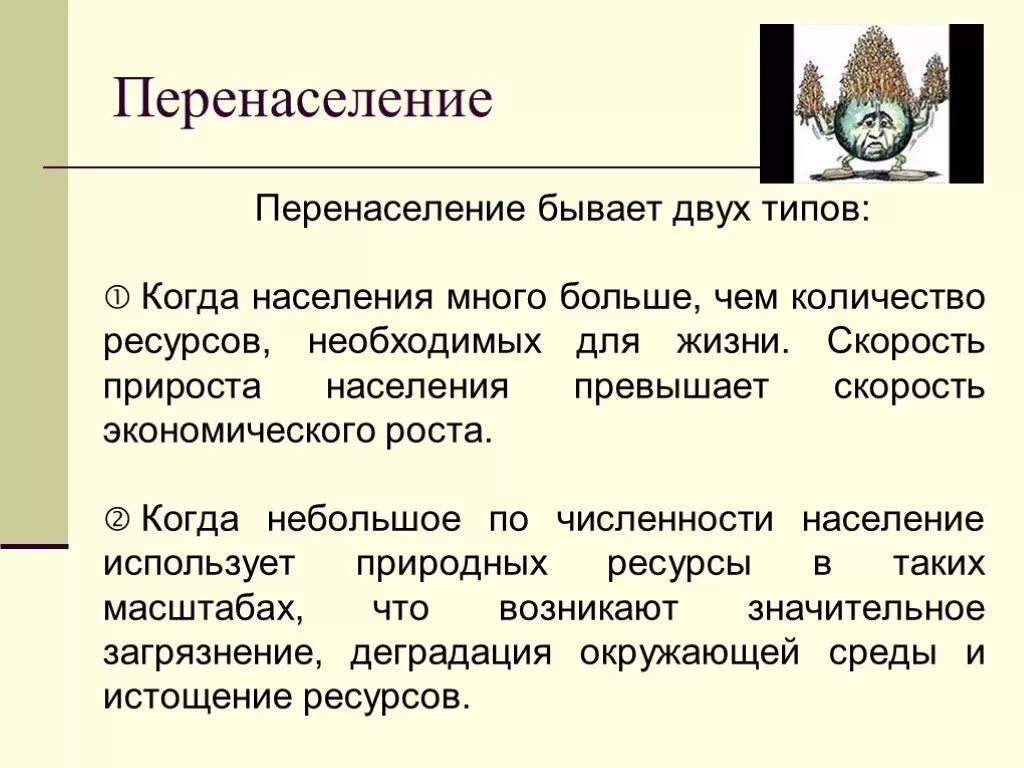 Перенаселение

Перенаселение бывает двух типов:

① Когда населения много больше, чем количество ресурсов, необходимых для жизни. Скорость прироста населения превышает скорость экономического роста.

② Когда небольшое по численности население использует природных ресурсы в таких масштабах, что возникают значительное загрязнение, деградация окружающей среды и истощение ресурсов.